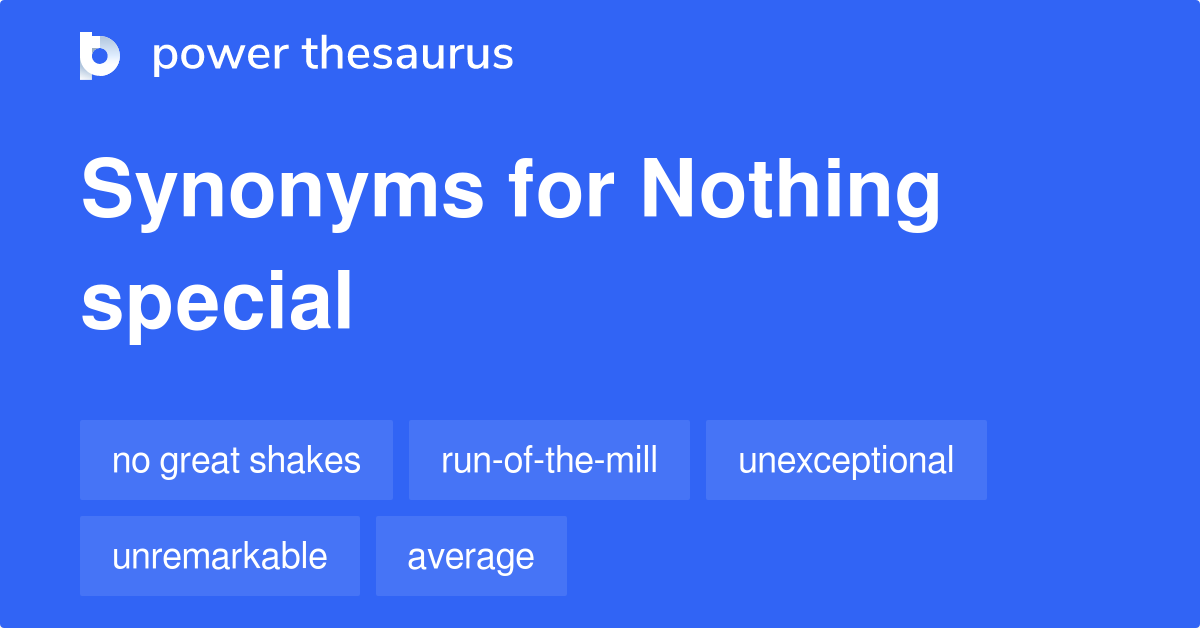 power thesaurus

Synonyms for Nothing special

no great shakes
run-of-the-mill
unexceptional
unremarkable
average